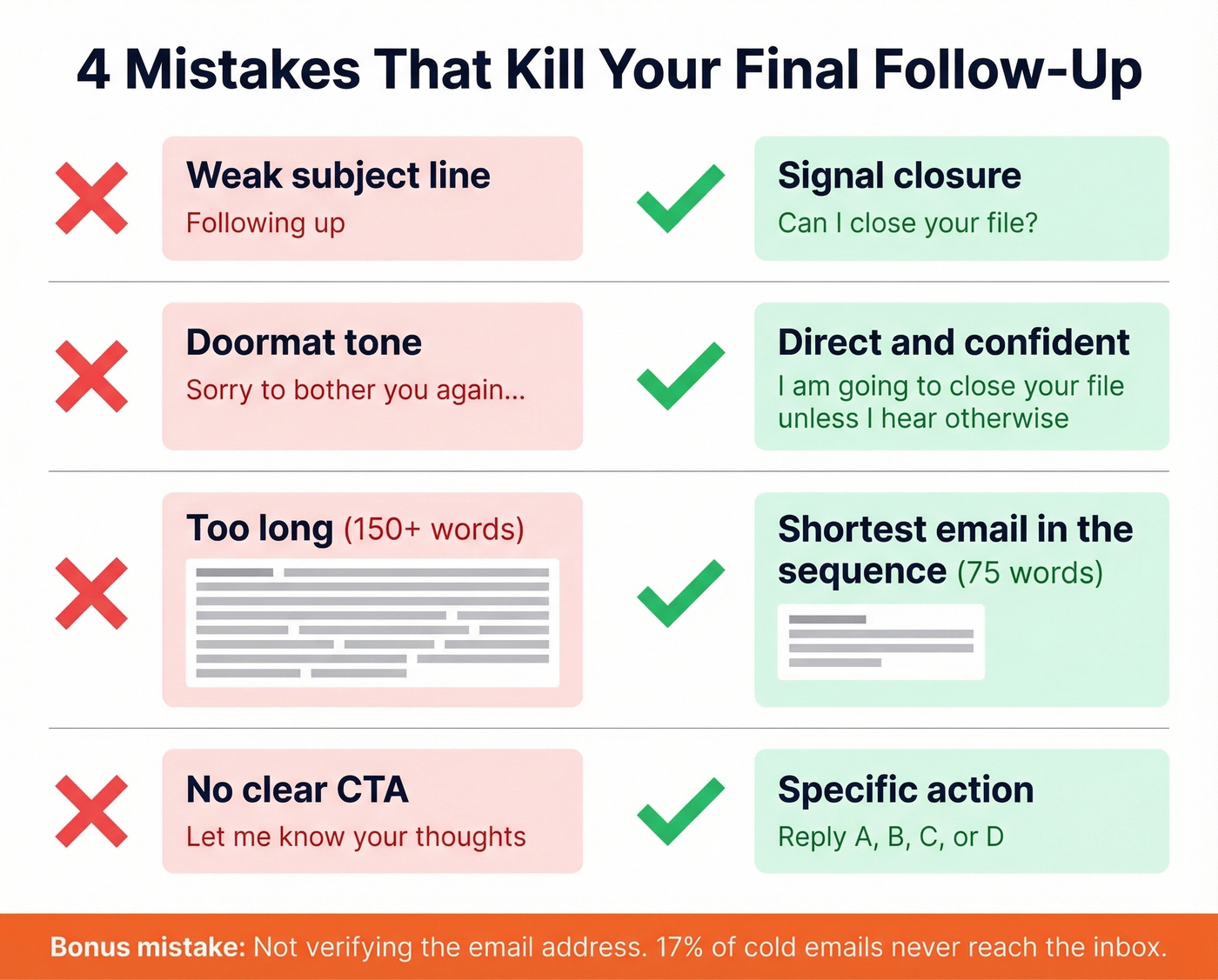 4 Mistakes That Kill Your Final Follow-Up

Weak subject line
Following up

Signal closure
Can I close your file?

Doormat tone
Sorry to bother you again...

Direct and confident
I am going to close your file unless I hear otherwise

Too long (150+ words)

Shortest email in the sequence (75 words)

No clear CTA
Let me know your thoughts

Specific action
Reply A, B, C, or D

Bonus mistake: Not verifying the email address. 17% of cold emails never reach the inbox.